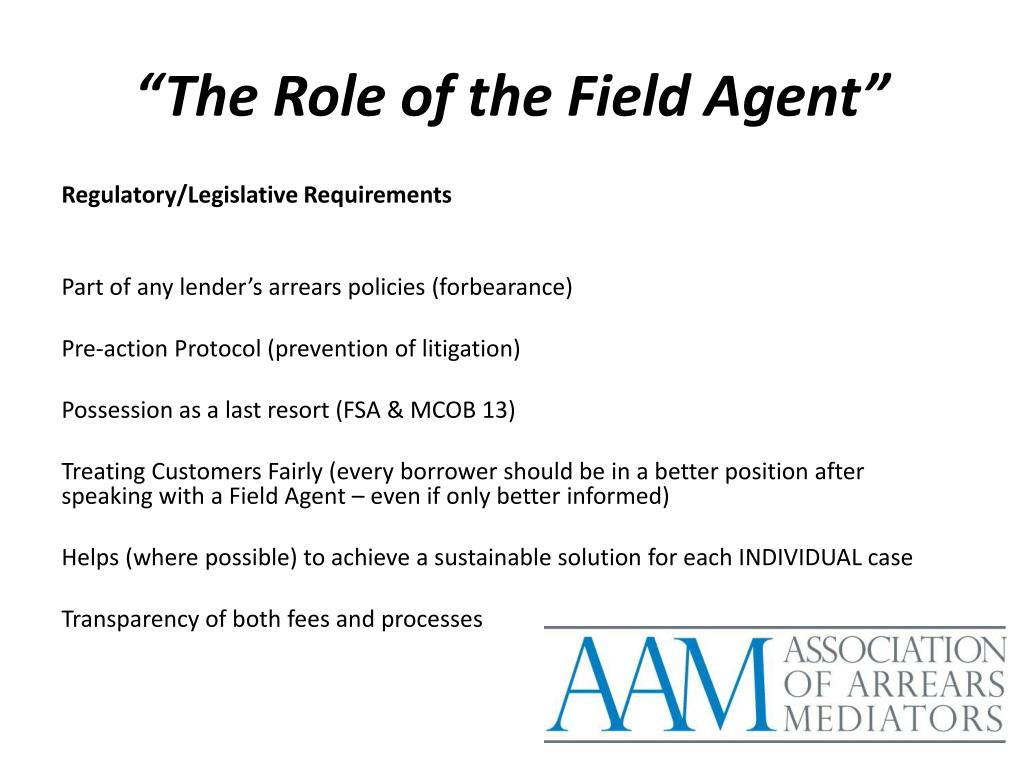 “The Role of the Field Agent”

Regulatory/Legislative Requirements

Part of any lender’s arrears policies (forbearance)

Pre-action Protocol (prevention of litigation)

Possession as a last resort (FSA & MCOB 13)

Treating Customers Fairly (every borrower should be in a better position after speaking with a Field Agent – even if only better informed)

Helps (where possible) to achieve a sustainable solution for each INDIVIDUAL case

Transparency of both fees and processes

AAM ASSOCIATION OF ARREARS MEDIATORS